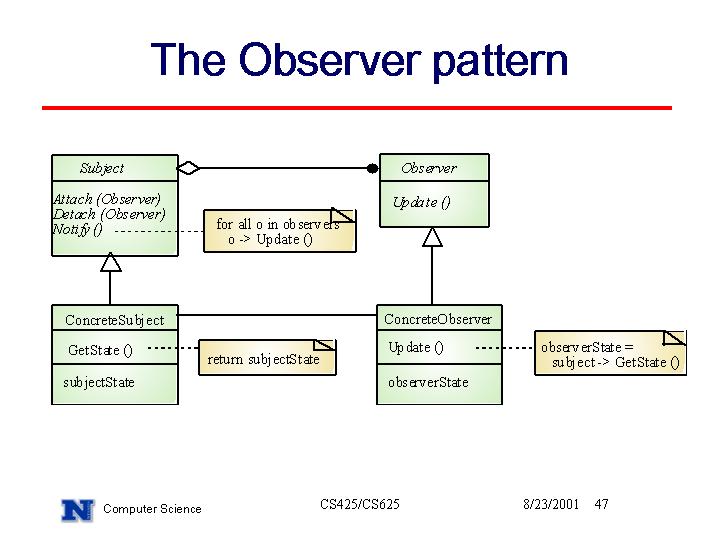 The Observer pattern

Subject

Attach (Observer)
Detach (Observer)
Notify ()

for all o in observers
o -> Update ()

Observer

Update ()

ConcreteSubject

GetState ()

subjectState

return subjectState

ConcreteObserver

Update ()

observerState

observerState =
subject -> GetState ()

N Computer Science

CS425/CS625

8/23/2001 47